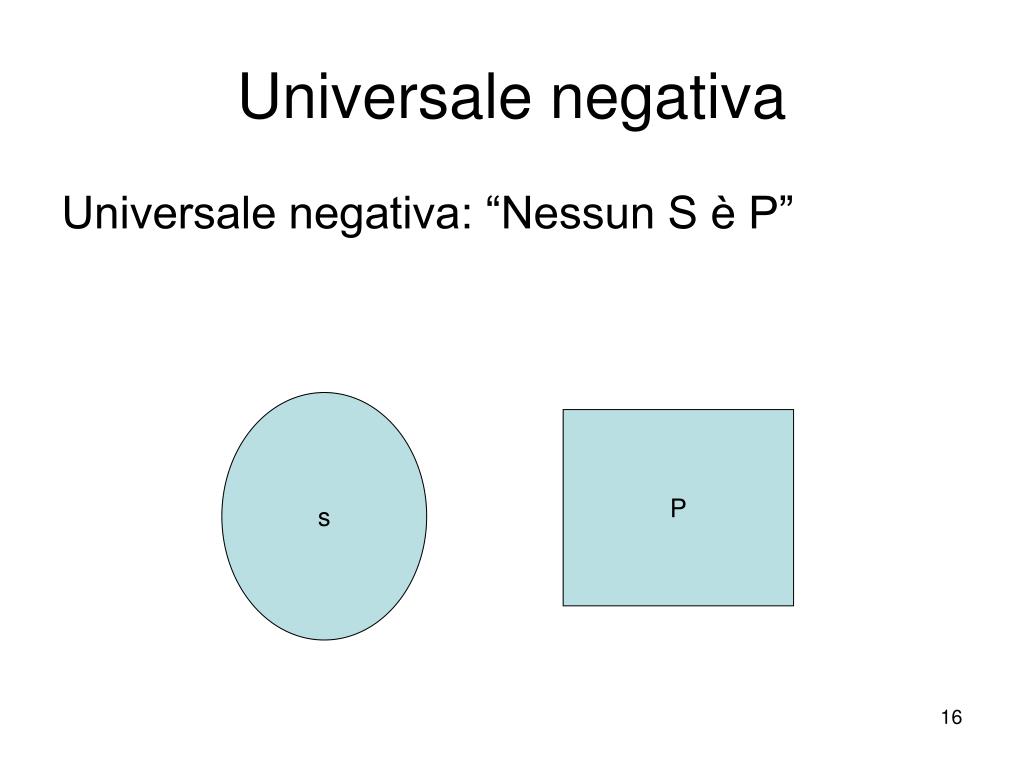 Universale negativa

Universale negativa: “Nessun S è P”

s

P

16